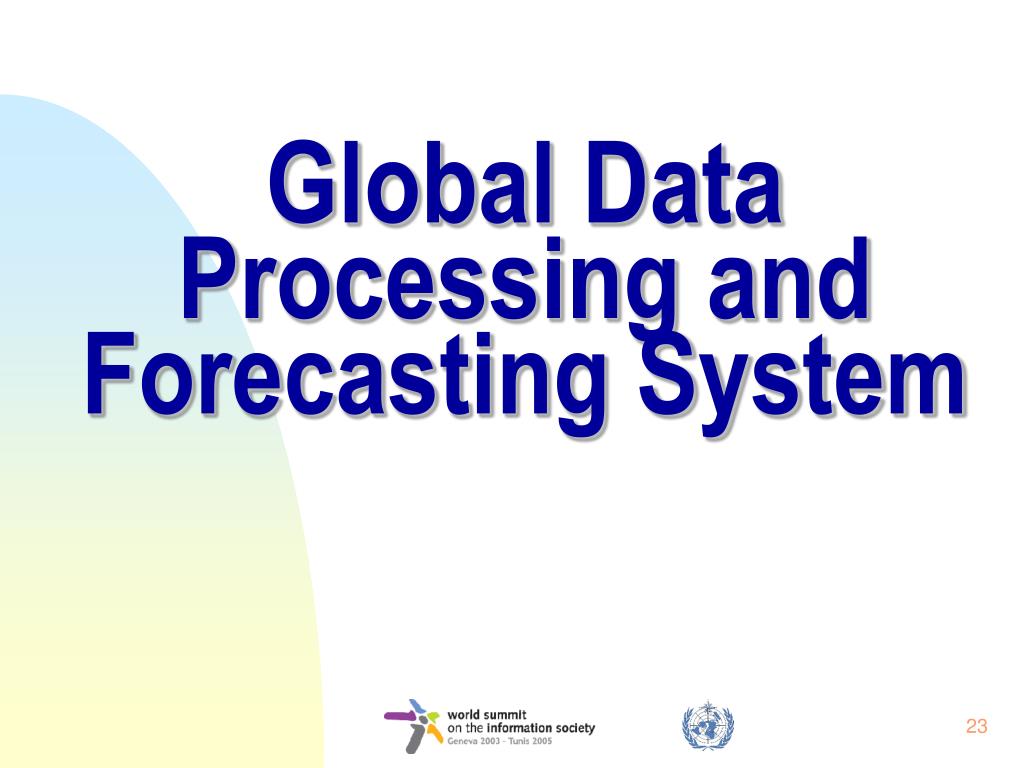 Global Data Processing and Forecasting System

world summit
on the information society
Geneva 2003 - Tunis 2005

23